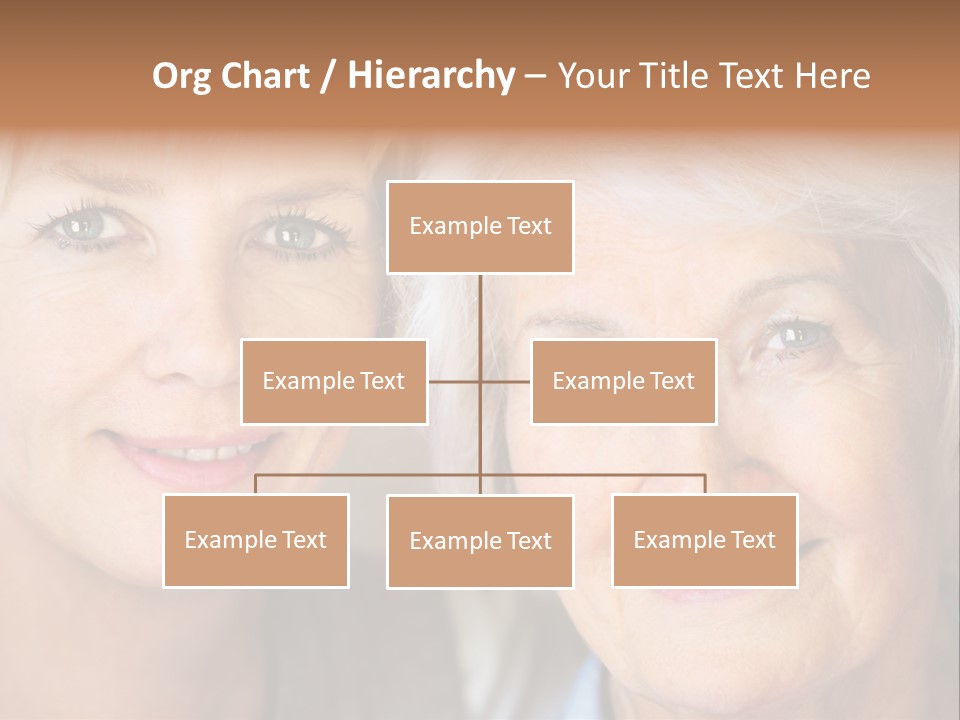 Org Chart / Hierarchy – Your Title Text Here

Example Text

Example Text

Example Text

Example Text

Example Text

Example Text